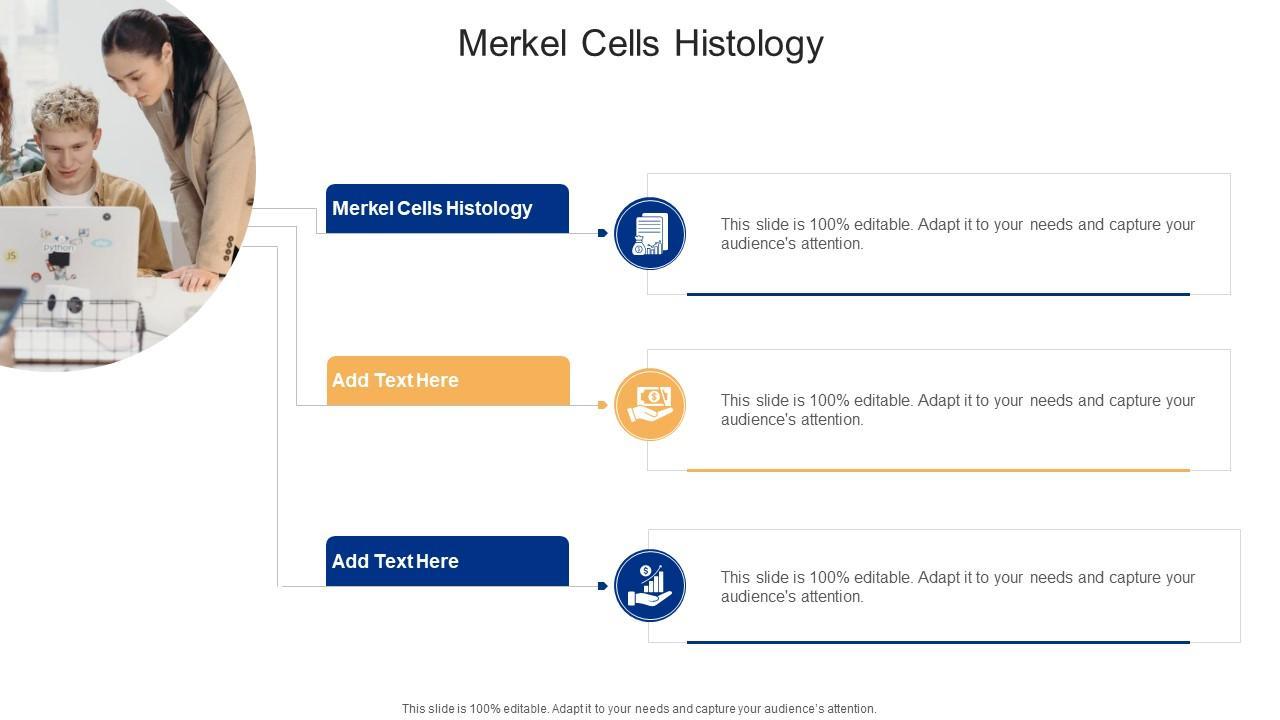 Merkel Cells Histology

Merkel Cells Histology

This slide is 100% editable. Adapt it to your needs and capture your audience's attention.

Add Text Here

This slide is 100% editable. Adapt it to your needs and capture your audience's attention.

Add Text Here

This slide is 100% editable. Adapt it to your needs and capture your audience's attention.

This slide is 100% editable. Adapt it to your needs and capture your audience's attention.